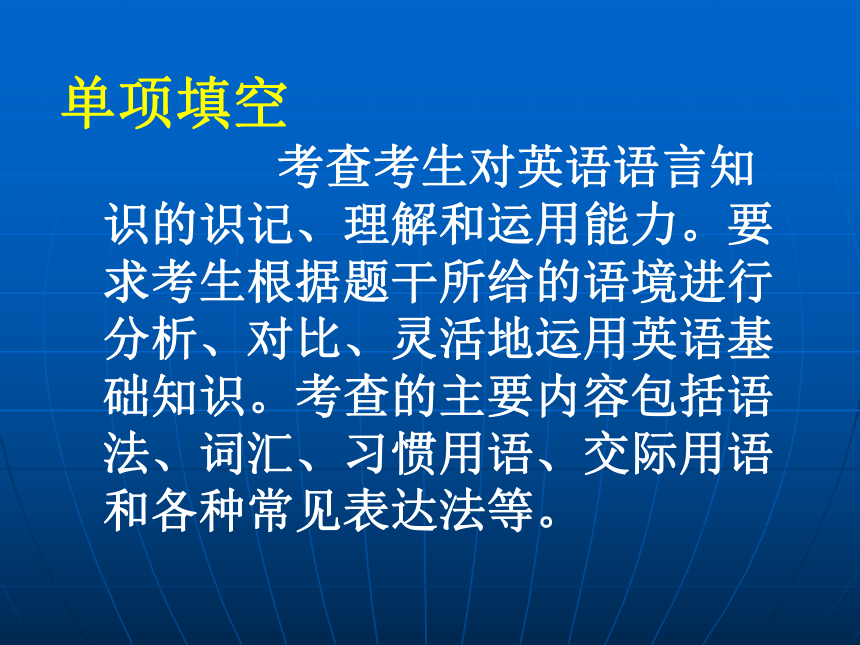 单项填空

考查考生对英语语言知识的识记、理解和运用能力。要求考生根据题干所给的语境进行分析、对比、灵活地运用英语基础知识。考查的主要内容包括语法、词汇、习惯用语、交际用语和各种常见表达法等。